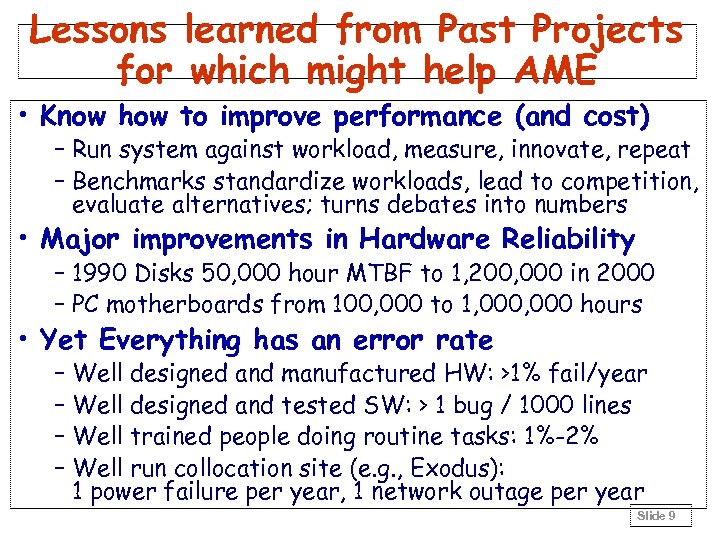 Lessons learned from Past Projects for which might help AME

• Know how to improve performance (and cost)
– Run system against workload, measure, innovate, repeat
– Benchmarks standardize workloads, lead to competition, evaluate alternatives; turns debates into numbers

• Major improvements in Hardware Reliability
– 1990 Disks 50,000 hour MTBF to 1,200,000 in 2000
– PC motherboards from 100,000 to 1,000,000 hours

• Yet Everything has an error rate
– Well designed and manufactured HW: >1% fail/year
– Well designed and tested SW: > 1 bug / 1000 lines
– Well trained people doing routine tasks: 1%-2%
– Well run collocation site (e.g., Exodus): 1 power failure per year, 1 network outage per year

Slide 9